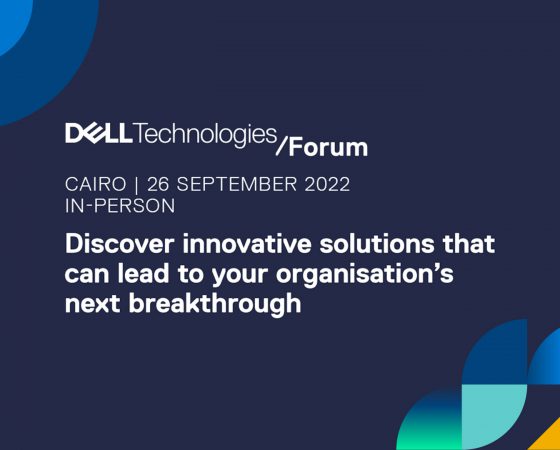 DELL Technologies /Forum

CAIRO | 26 SEPTEMBER 2022
IN-PERSON

Discover innovative solutions that can lead to your organisation's next breakthrough